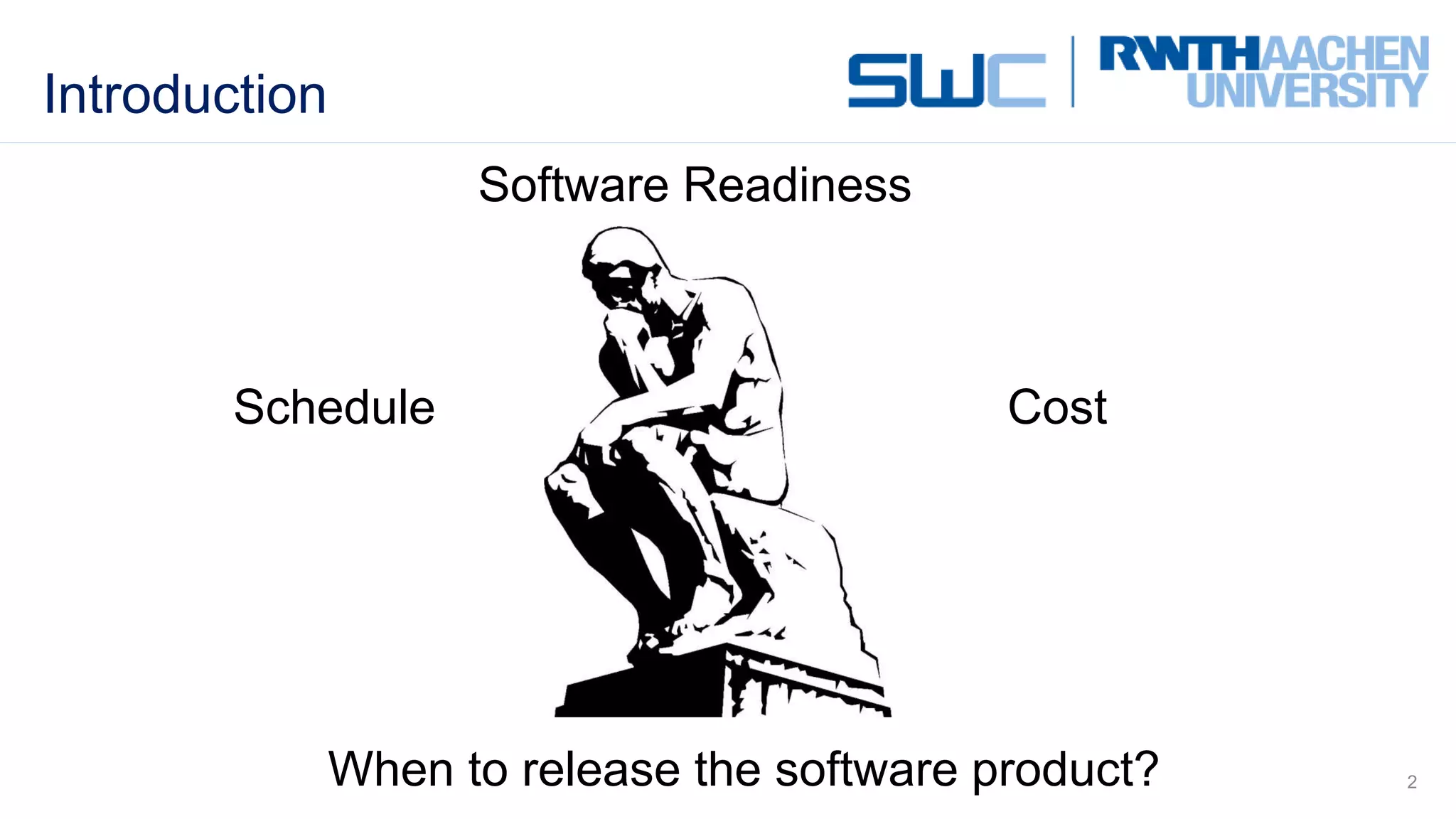 Introduction

SWC | RWTHAACHEN UNIVERSITY

Software Readiness

Schedule

Cost

When to release the software product?

2